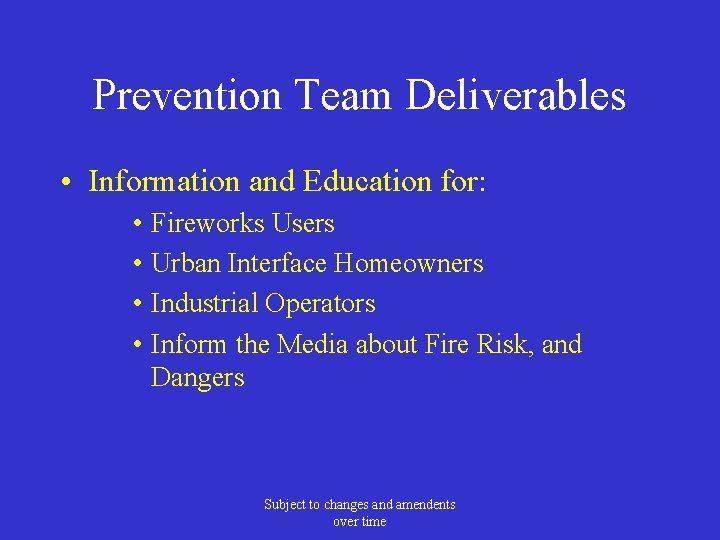 Prevention Team Deliverables

• Information and Education for:
  • Fireworks Users
  • Urban Interface Homeowners
  • Industrial Operators
  • Inform the Media about Fire Risk, and Dangers

Subject to changes and amendents over time